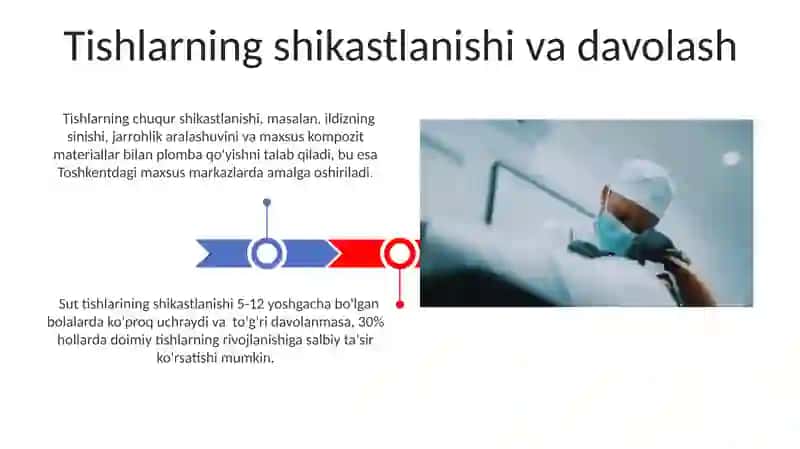 Tishlarning shikastlanishi va davolash

Tishlarning chuqur shikastlanishi, masalan, ildizning sinishi, jarrohlik aralashuvini va maxsus kompozit materiallar bilan plomba qo'yishni talab qiladi, bu esa Toshkentdagi maxsus markazlarda amalga oshiriladi.

Sut tishlarining shikastlanishi 5-12 yoshgacha bo'lgan bolalarda ko'proq uchraydi va to'g'ri davolanmasa, 30% hollarda doimiy tishlarning rivojlanishiga salbiy ta'sir ko'rsatishi mumkin.